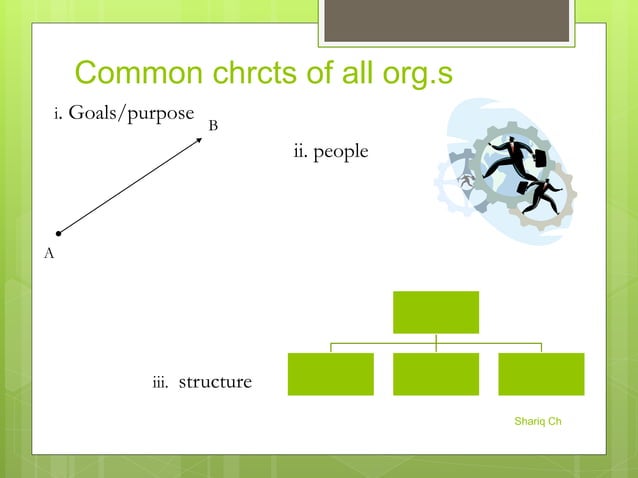 Common chrcts of all org.s

i. Goals/purpose

B

A

ii. people

iii. structure

Shariq Ch